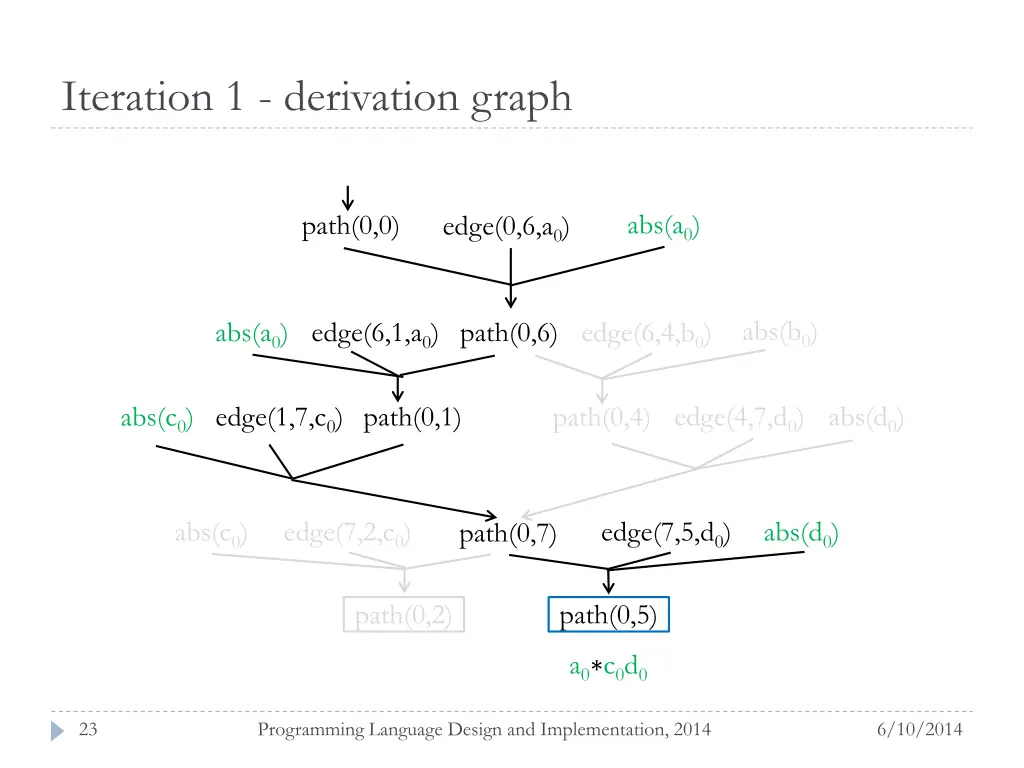 Iteration 1 - derivation graph

path(0,0) edge(0,6,$a_0$) abs($a_0$)

abs($a_0$) edge(6,1,$a_0$) path(0,6) edge(6,4,$b_0$) abs($b_0$)

abs($c_0$) edge(1,7,$c_0$) path(0,1) path(0,4) edge(4,7,$d_0$) abs($d_0$)

abs($c_0$) edge(7,2,$c_0$) path(0,7) edge(7,5,$d_0$) abs($d_0$)

path(0,2) path(0,5)

$a_0 * c_0 d_0$

23 Programming Language Design and Implementation, 2014 6/10/2014